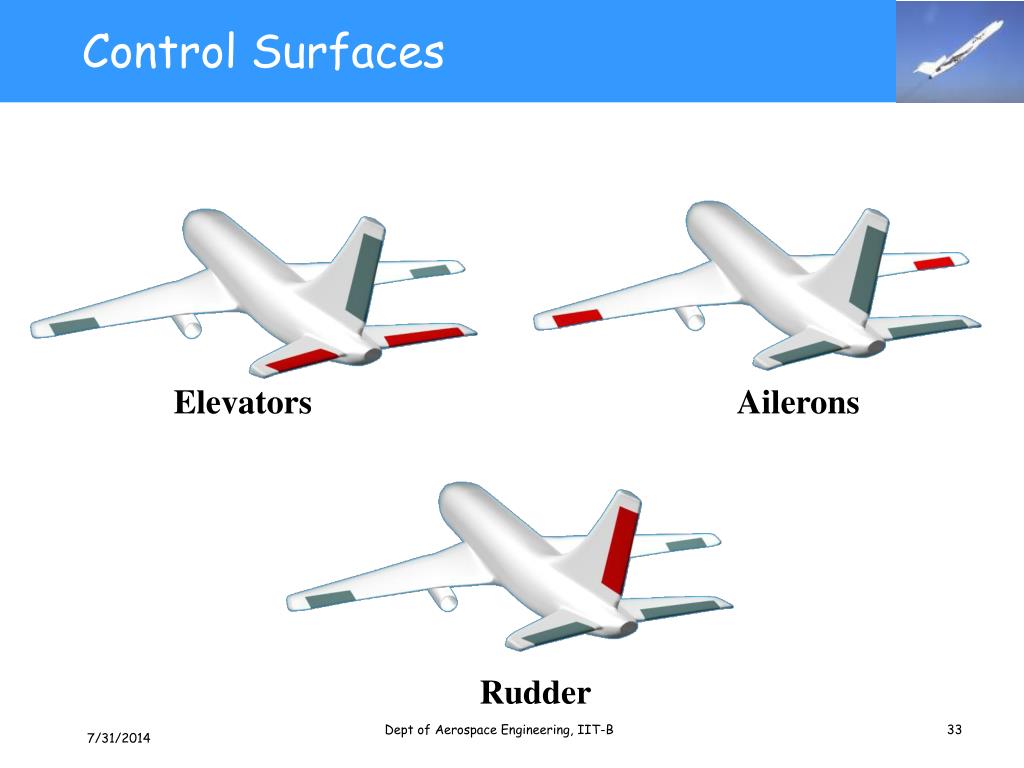 Control Surfaces

Elevators

Ailerons

Rudder

7/31/2014

Dept of Aerospace Engineering, IIT-B

33